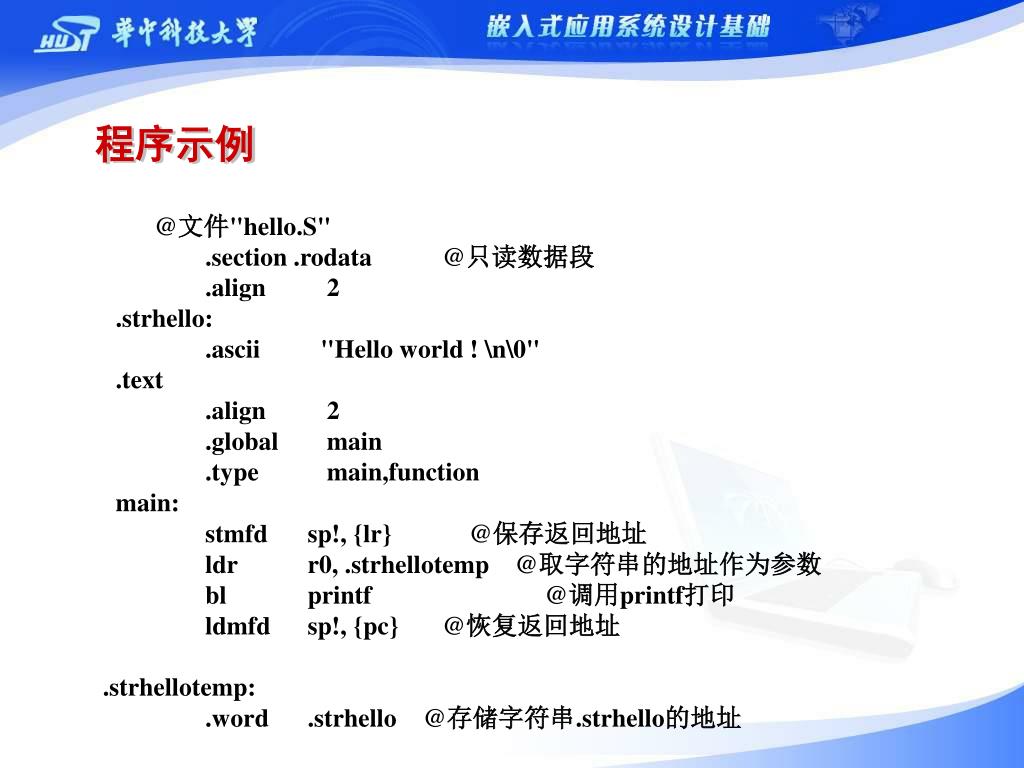 HUST 华中科技大学

嵌入式应用系统设计基础

程序示例

@文件"hello.S"
.section .rodata @只读数据段
.align 2
.strhello:
.ascii "Hello world ! \n\0"
.text
.align 2
.global main
.type main,function
main:
stmfd sp!, {lr} @保存返回地址
ldr r0, .strhellotemp @取字符串的地址作为参数
bl printf @调用printf打印
ldmfd sp!, {pc} @恢复返回地址

.strhellotemp:
.word .strhello @存储字符串.strhello的地址